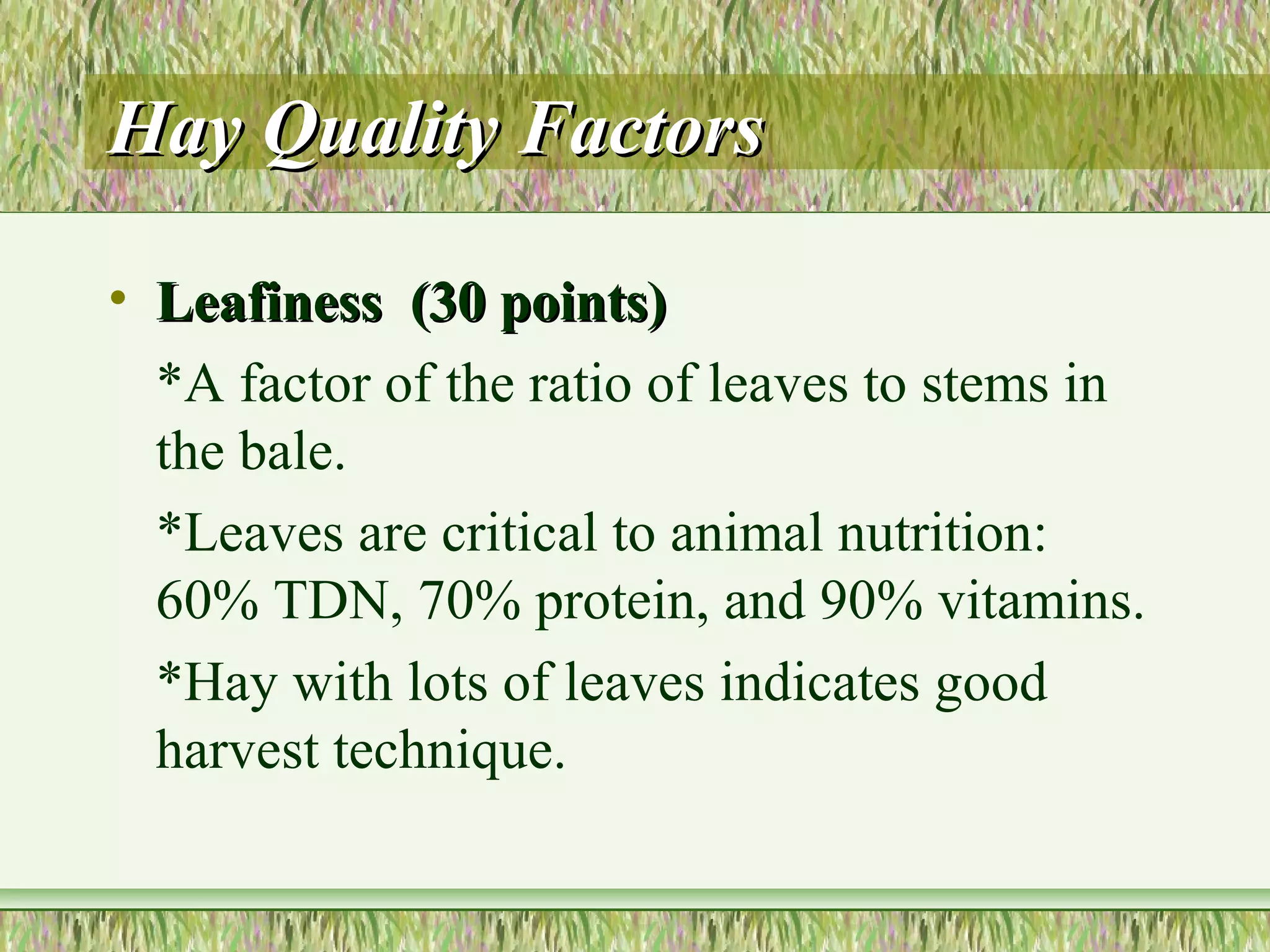 Hay Quality Factors

• Leafiness (30 points)

*A factor of the ratio of leaves to stems in the bale.

*Leaves are critical to animal nutrition: 60% TDN, 70% protein, and 90% vitamins.

*Hay with lots of leaves indicates good harvest technique.